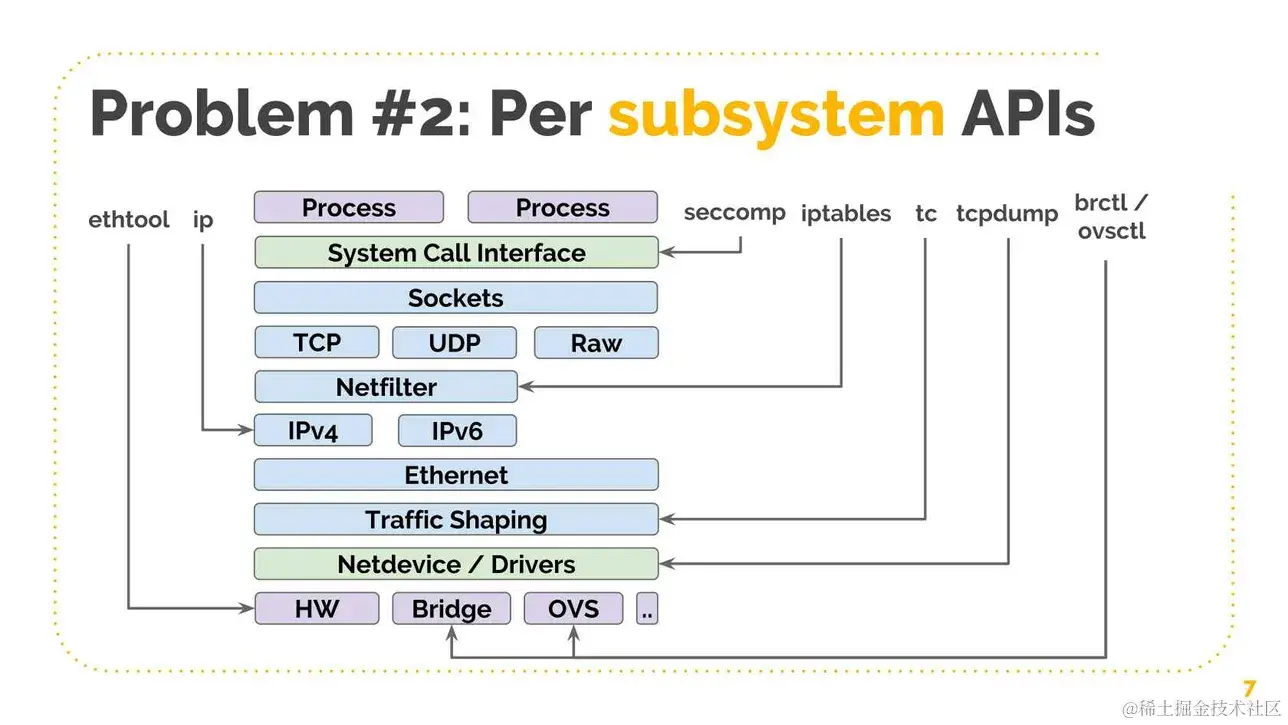 Problem #2: Per subsystem APIs

ethtool ip

Process Process

seccomp iptables tc tcpdump brctl / ovsctl

System Call Interface

Sockets

TCP UDP Raw

Netfilter

IPv4 IPv6

Ethernet

Traffic Shaping

Netdevice / Drivers

HW Bridge OVS ..

7

@稀土掘金技术社区